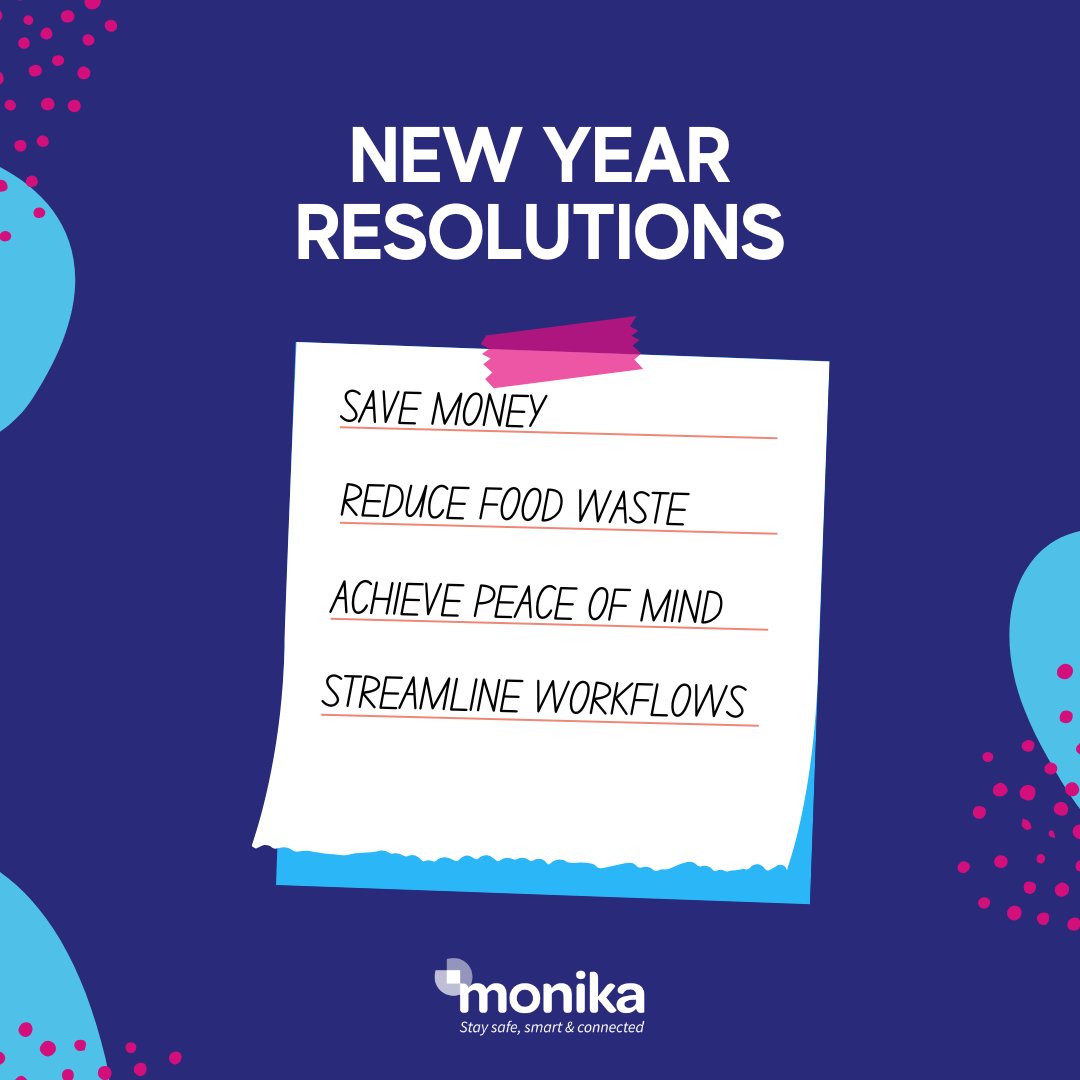 NEW YEAR RESOLUTIONS

SAVE MONEY

REDUCE FOOD WASTE

ACHIEVE PEACE OF MIND

STREAMLINE WORKFLOWS

monika
Stay safe, smart & connected